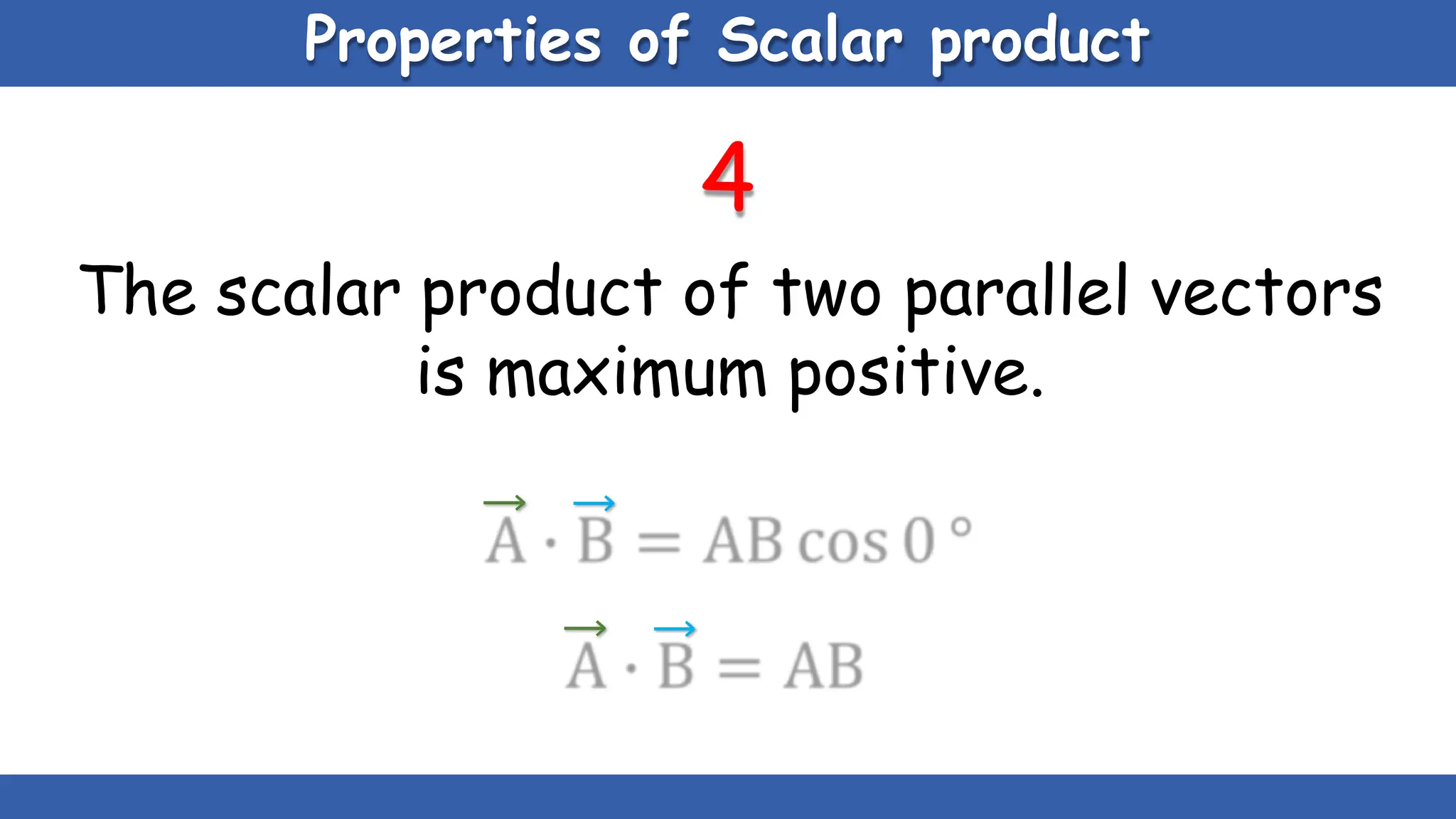 Properties of Scalar product

4

The scalar product of two parallel vectors is maximum positive.

$\vec{A} \cdot \vec{B} = AB \cos 0°$

$\vec{A} \cdot \vec{B} = AB$